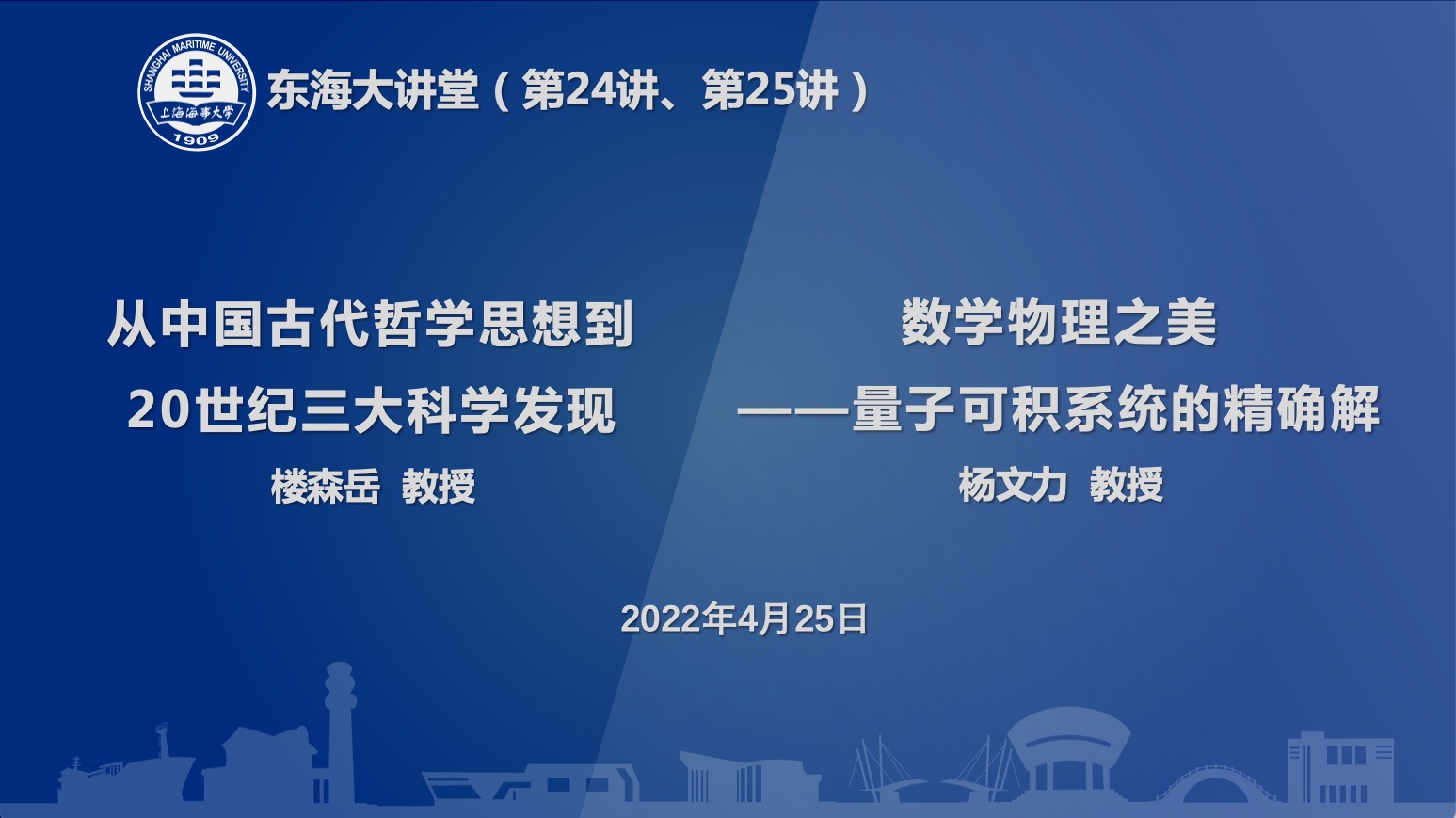 SHANGHAI MARITIME UNIVERSITY
上海海事大学
1909

东海大讲堂（第24讲、第25讲）

从中国古代哲学思想到
20世纪三大科学发现
楼森岳 教授

数学物理之美
——量子可积系统的精确解
杨文力 教授

2022年4月25日